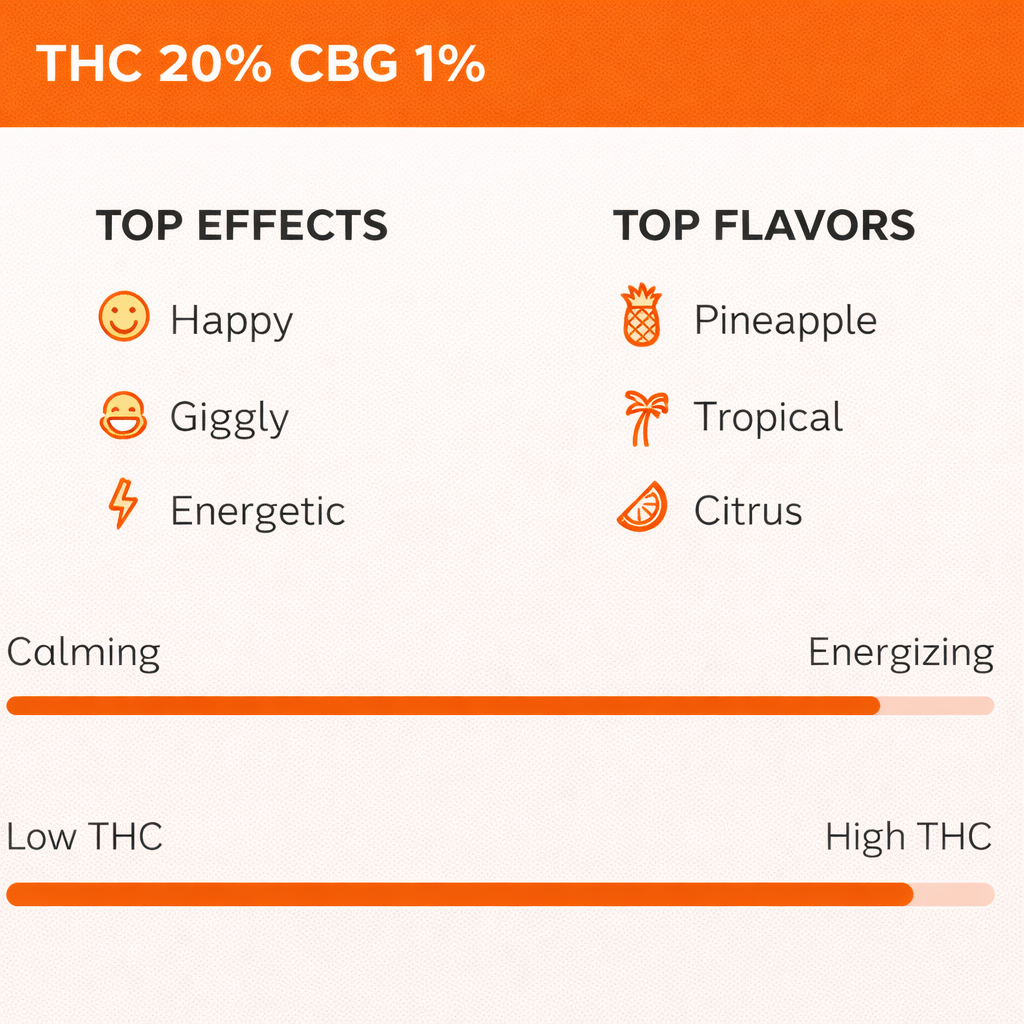 THC 20% CBG 1%

TOP EFFECTS

Happy

Giggly

Energetic

TOP FLAVORS

Pineapple

Tropical

Citrus

Calming

Energizing

Low THC

High THC